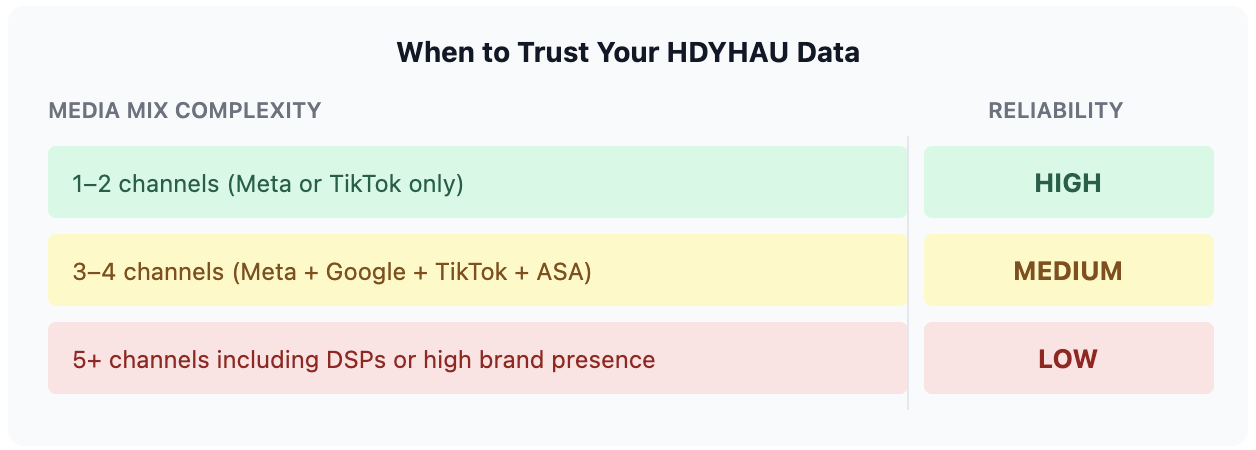 When to Trust Your HDYHAU Data

| MEDIA MIX COMPLEXITY | RELIABILITY |
|---|---|
| 1–2 channels (Meta or TikTok only) | HIGH |
| 3–4 channels (Meta + Google + TikTok + ASA) | MEDIUM |
| 5+ channels including DSPs or high brand presence | LOW |